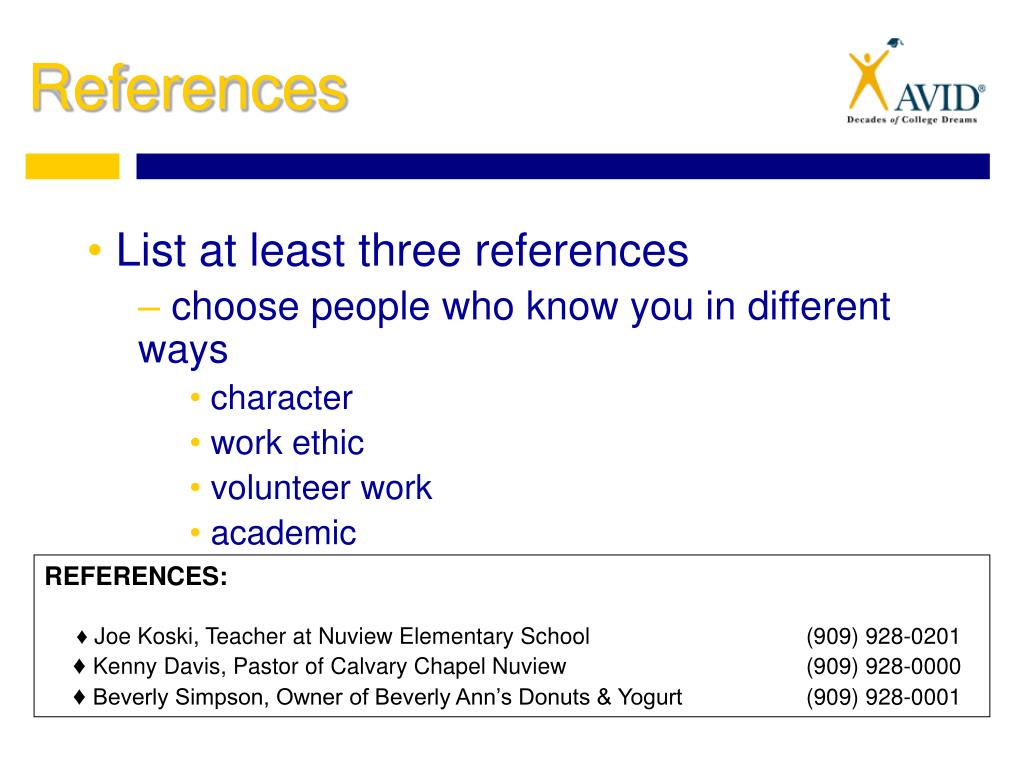 References

AVID®
Decades of College Dreams

• List at least three references
– choose people who know you in different ways
• character
• work ethic
• volunteer work
• academic

REFERENCES:

♦ Joe Koski, Teacher at Nuview Elementary School (909) 928-0201
♦ Kenny Davis, Pastor of Calvary Chapel Nuview (909) 928-0000
♦ Beverly Simpson, Owner of Beverly Ann's Donuts & Yogurt (909) 928-0001